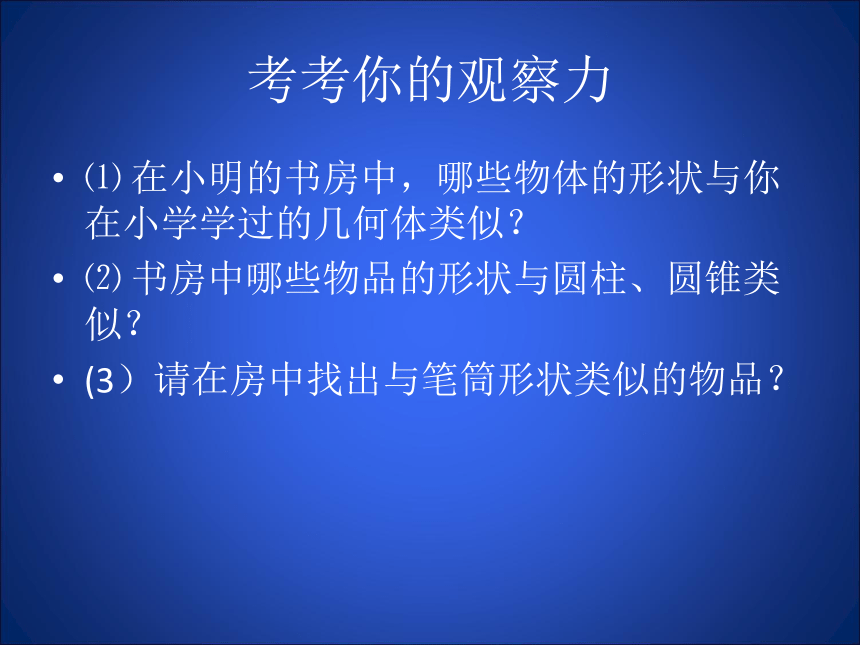 考考你的观察力

• ⑴ 在小明的书房中，哪些物体的形状与你在小学学过的几何体类似？

• ⑵ 书房中哪些物品的形状与圆柱、圆锥类似？

• (3）请在房中找出与笔筒形状类似的物品？